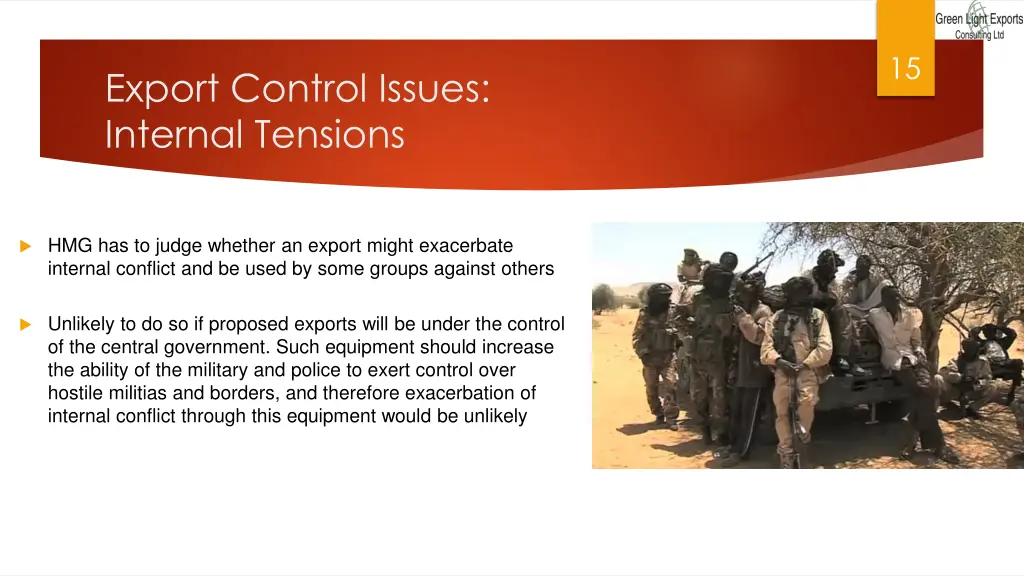 Green Light Exports
Consulting Ltd

15

Export Control Issues:
Internal Tensions

HMG has to judge whether an export might exacerbate internal conflict and be used by some groups against others

Unlikely to do so if proposed exports will be under the control of the central government. Such equipment should increase the ability of the military and police to exert control over hostile militias and borders, and therefore exacerbation of internal conflict through this equipment would be unlikely